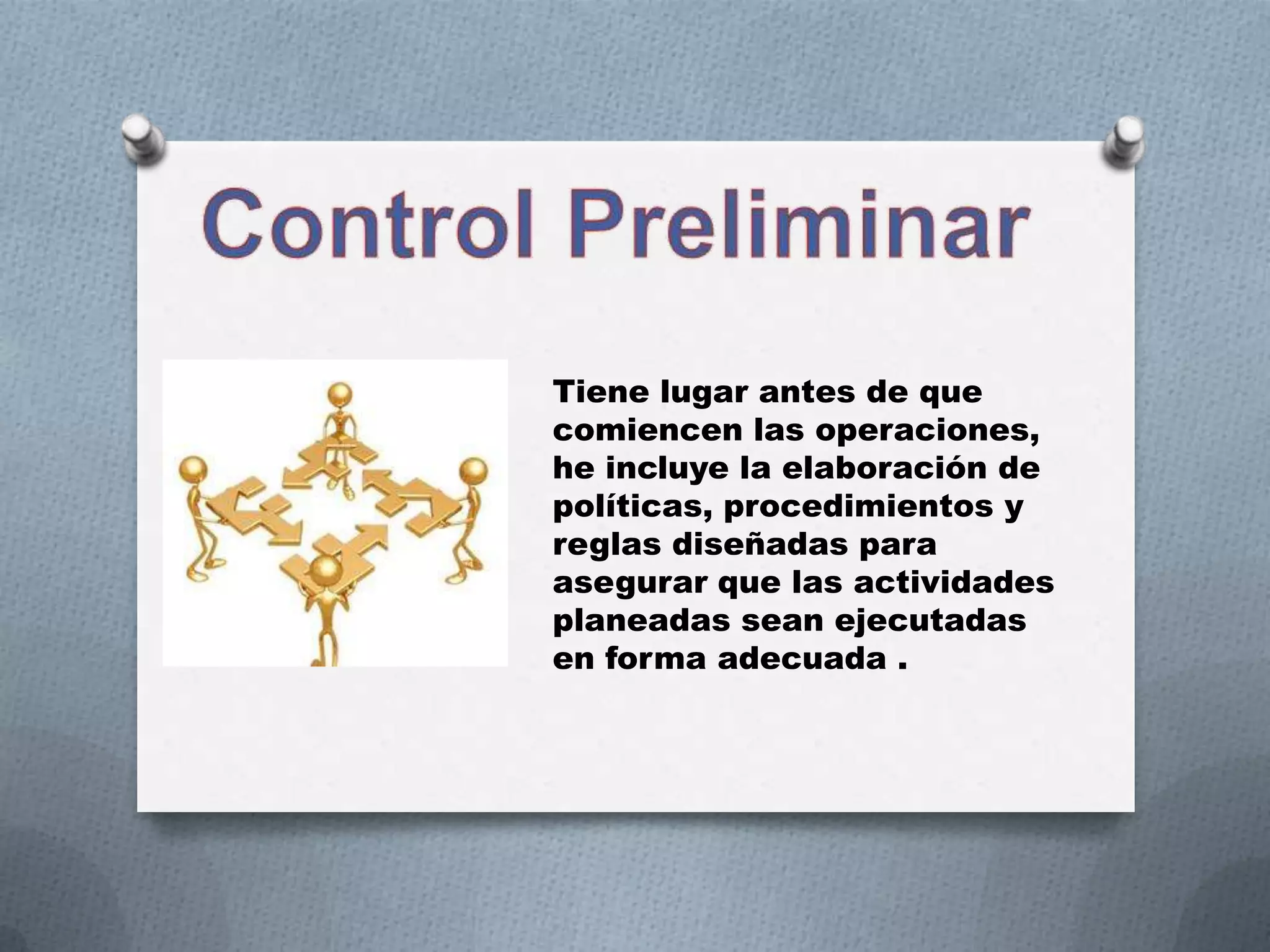 Control Preliminar

Tiene lugar antes de que comiencen las operaciones, he incluye la elaboración de políticas, procedimientos y reglas diseñadas para asegurar que las actividades planeadas sean ejecutadas en forma adecuada .